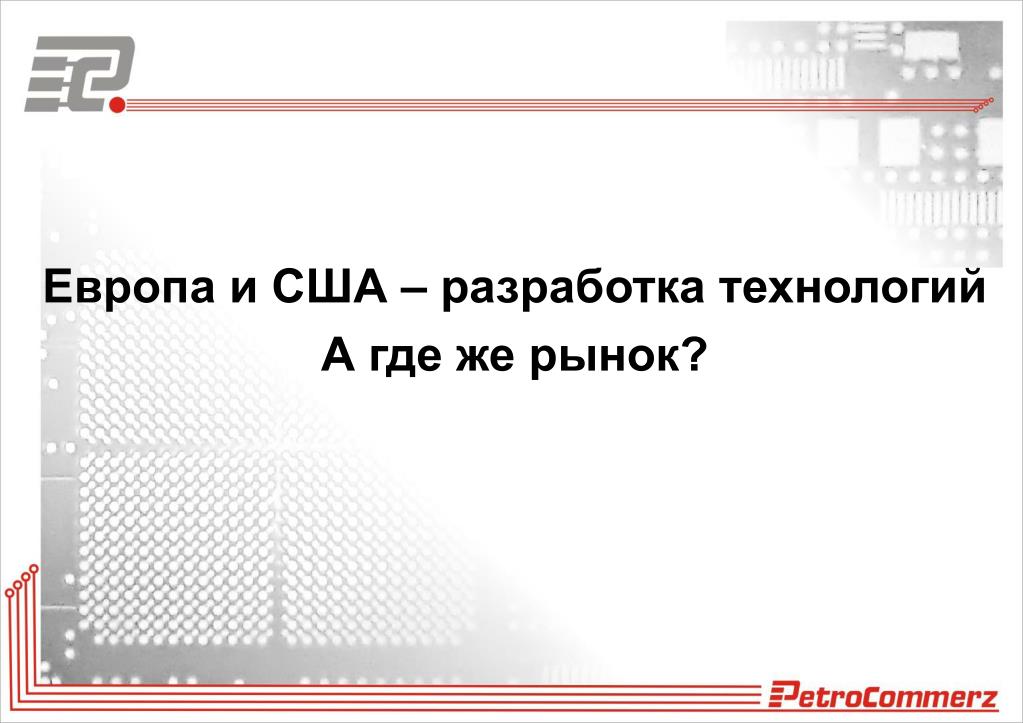 Европа и США – разработка технологий
А где же рынок?

PetroCommerz